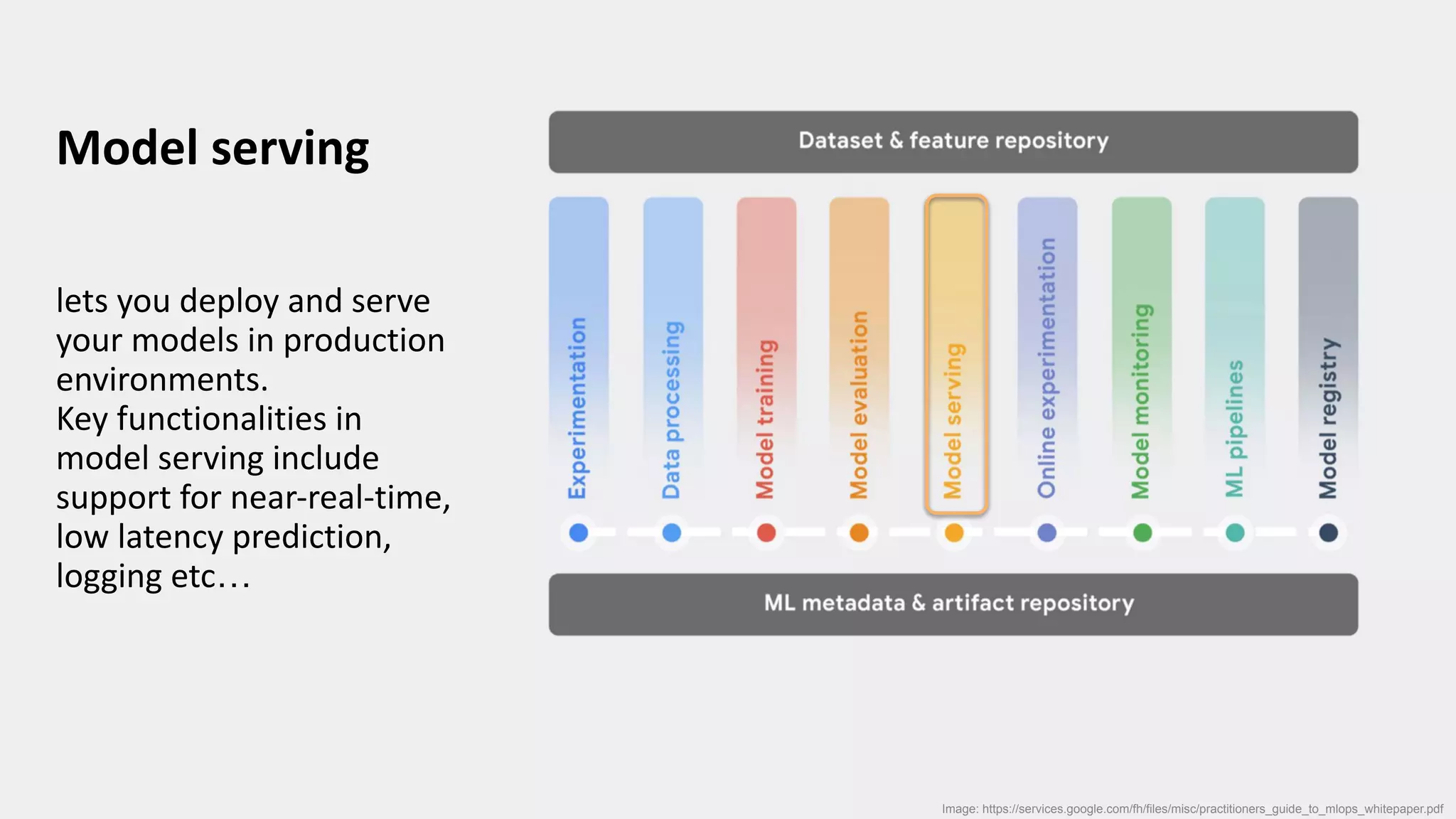 Model serving

lets you deploy and serve your models in production environments.
Key functionalities in model serving include support for near-real-time, low latency prediction, logging etc…

Dataset & feature repository

Experimentation

Data processing

Model training

Model evaluation

Model serving

Online experimentation

Model monitoring

ML pipelines

Model registry

ML metadata & artifact repository

Image: https://services.google.com/fh/files/misc/practitioners_guide_to_mlops_whitepaper.pdf